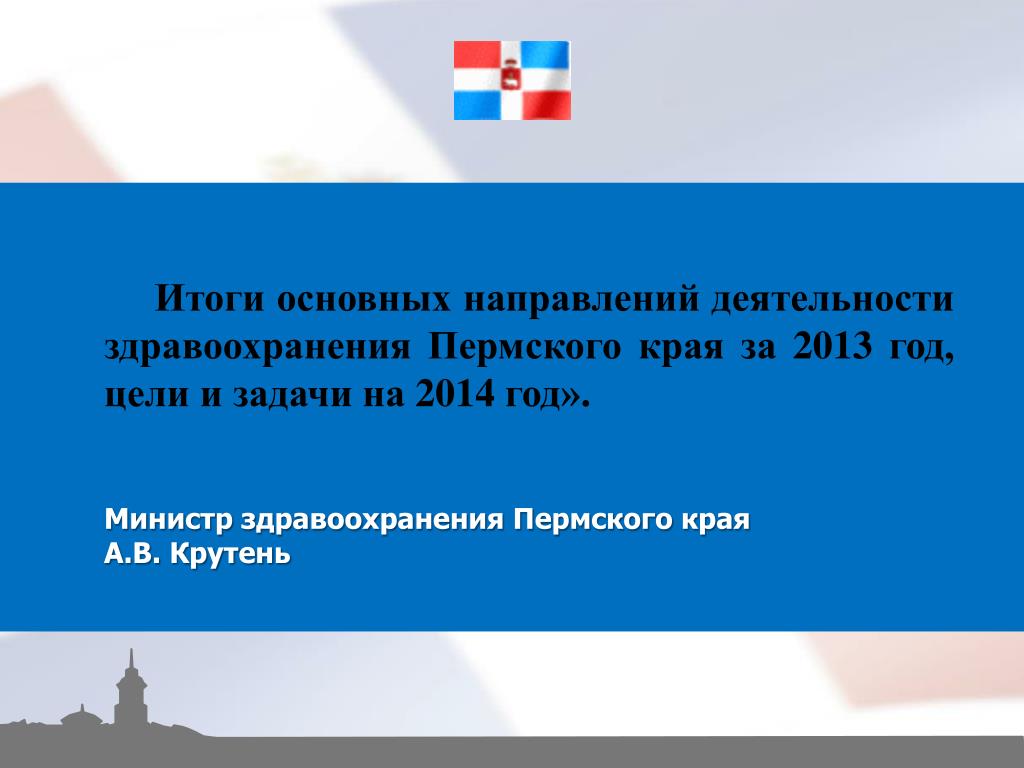 Итоги основных направлений деятельности здравоохранения Пермского края за 2013 год, цели и задачи на 2014 год».

Министр здравоохранения Пермского края
А.В. Крутень